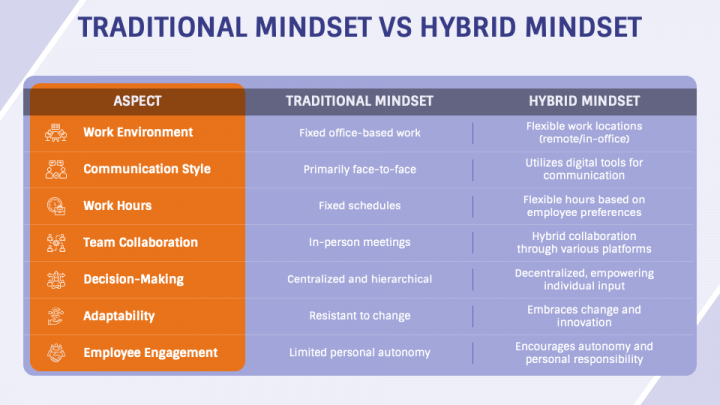 TRADITIONAL MINDSET VS HYBRID MINDSET

| ASPECT | TRADITIONAL MINDSET | HYBRID MINDSET |
|---|---|---|
| Work Environment | Fixed office-based work | Flexible work locations (remote/in-office) |
| Communication Style | Primarily face-to-face | Utilizes digital tools for communication |
| Work Hours | Fixed schedules | Flexible hours based on employee preferences |
| Team Collaboration | In-person meetings | Hybrid collaboration through various platforms |
| Decision-Making | Centralized and hierarchical | Decentralized, empowering individual input |
| Adaptability | Resistant to change | Embraces change and innovation |
| Employee Engagement | Limited personal autonomy | Encourages autonomy and personal responsibility |